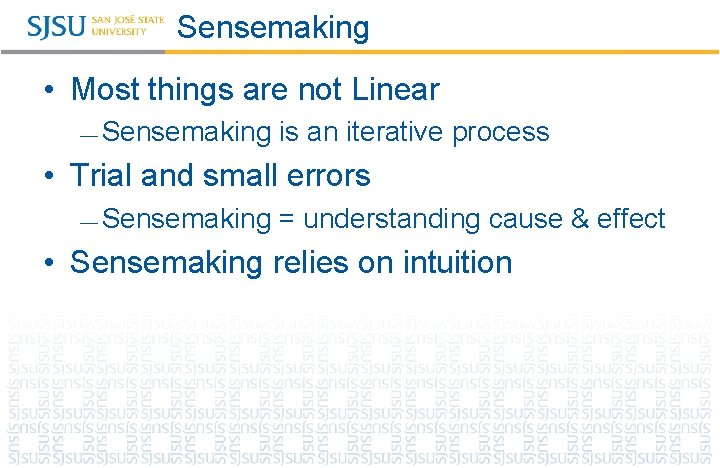 SJSU SAN JOSÉ STATE UNIVERSITY Sensemaking

• Most things are not Linear
— Sensemaking is an iterative process
• Trial and small errors
— Sensemaking = understanding cause & effect
• Sensemaking relies on intuition